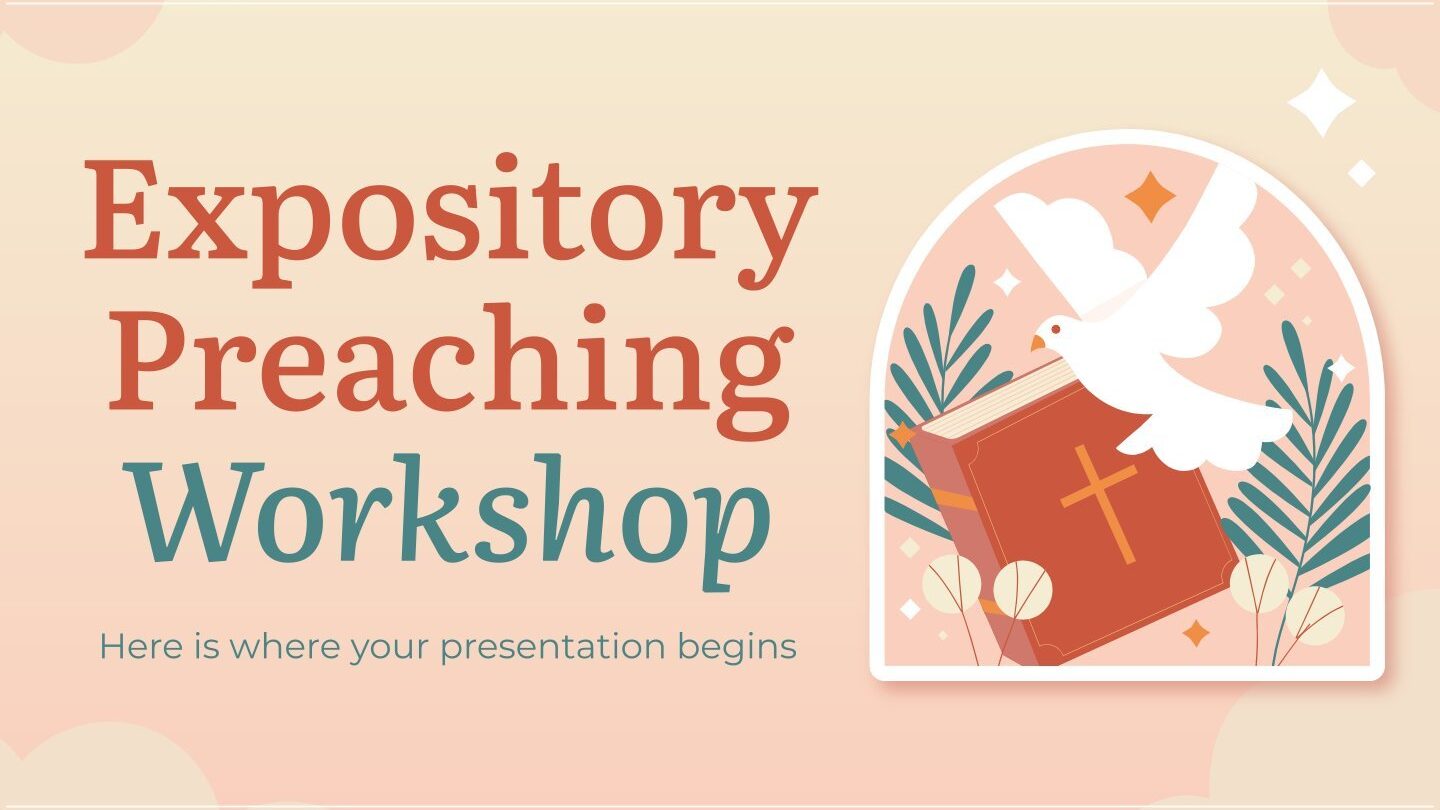 Expository Preaching Workshop

Here is where your presentation begins